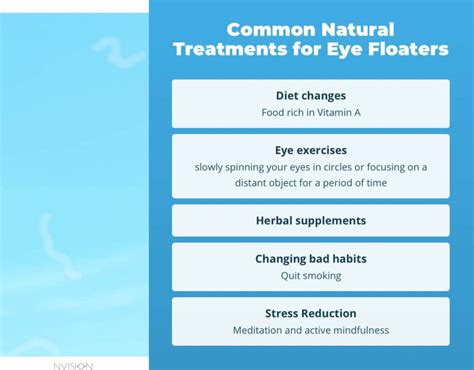 Common Natural Treatments for Eye Floaters

Diet changes
Food rich in Vitamin A

Eye exercises
slowly spinning your eyes in circles or focusing on a distant object for a period of time

Herbal supplements

Changing bad habits
Quit smoking

Stress Reduction
Meditation and active mindfulness

NVISION